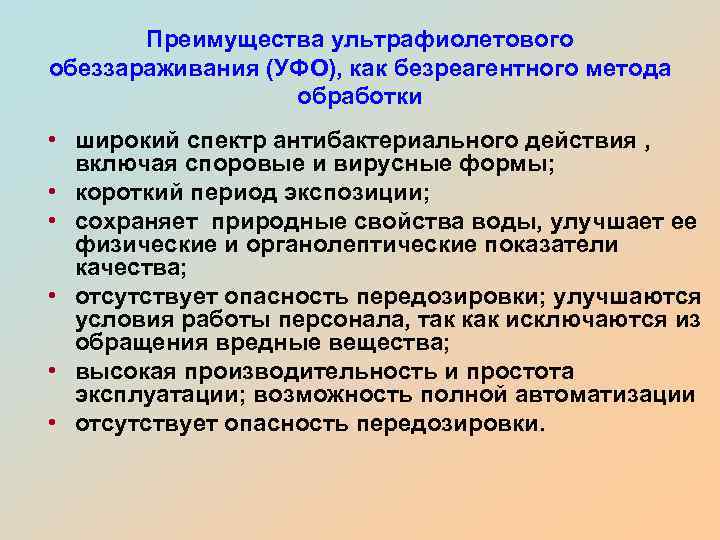 Преимущества ультрафиолетового обеззараживания (УФО), как безреагентного метода обработки

• широкий спектр антибактериального действия , включая споровые и вирусные формы;
• короткий период экспозиции;
• сохраняет природные свойства воды, улучшает ее физические и органолептические показатели качества;
• отсутствует опасность передозировки; улучшаются условия работы персонала, так как исключаются из обращения вредные вещества;
• высокая производительность и простота эксплуатации; возможность полной автоматизации
• отсутствует опасность передозировки.